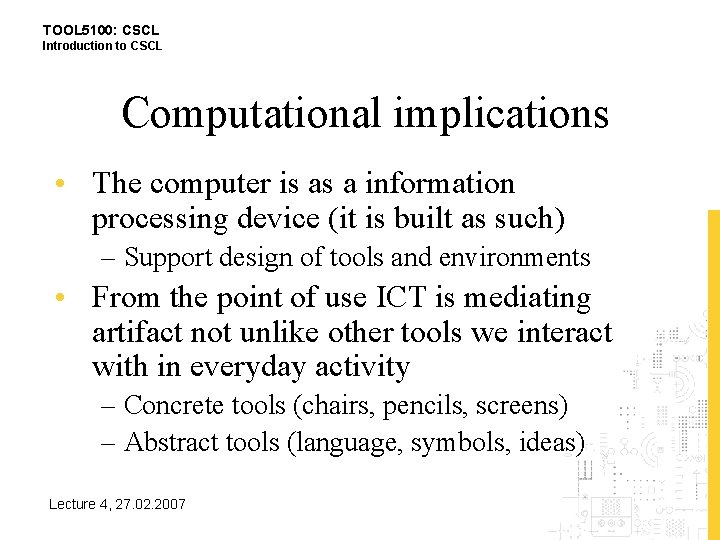 TOOL5100: CSCL
Introduction to CSCL

Computational implications

• The computer is as a information processing device (it is built as such)
– Support design of tools and environments
• From the point of use ICT is mediating artifact not unlike other tools we interact with in everyday activity
– Concrete tools (chairs, pencils, screens)
– Abstract tools (language, symbols, ideas)

Lecture 4, 27.02.2007